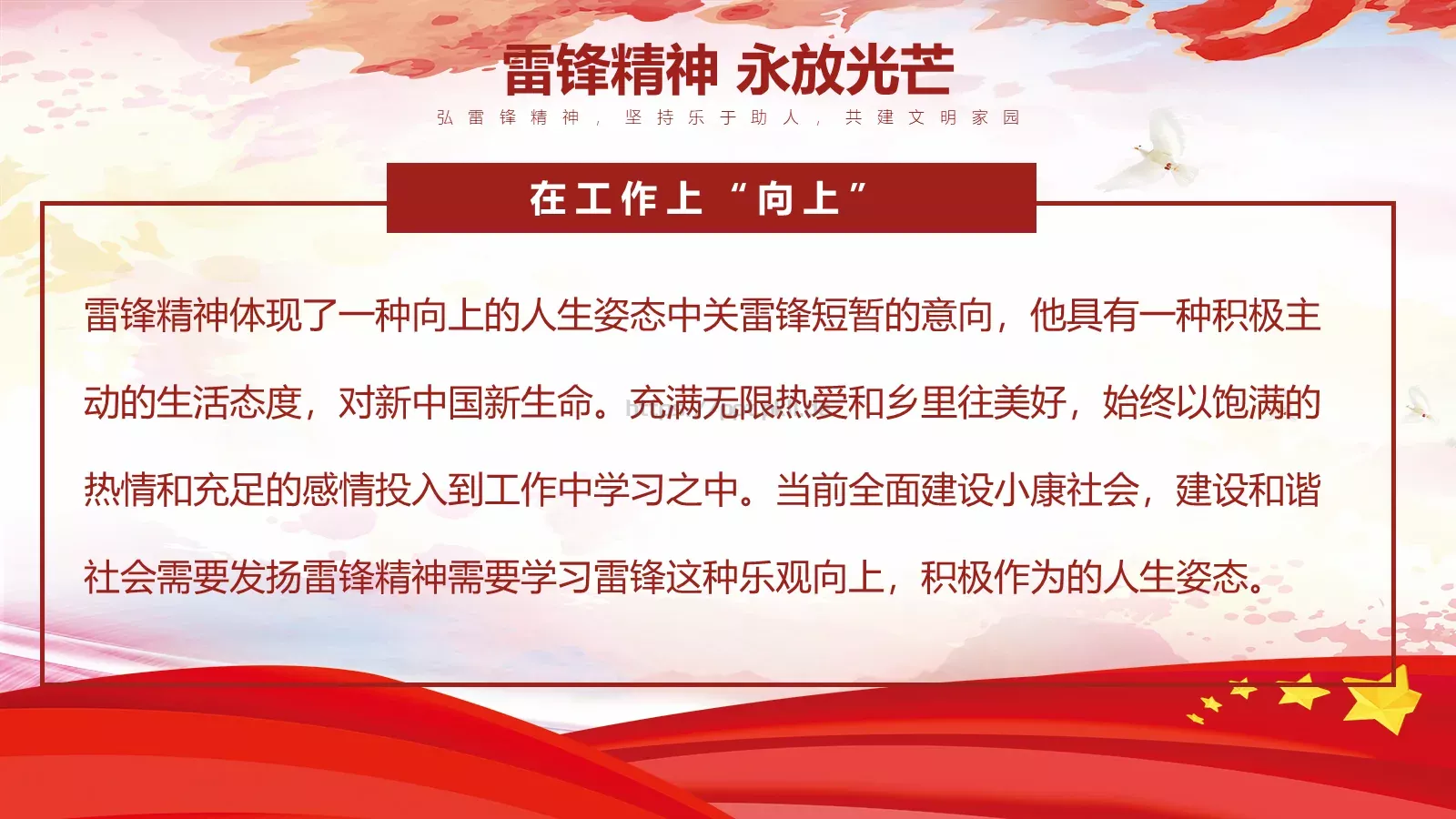 雷锋精神 永放光芒

弘雷锋精神，坚持乐于助人，共建文明家园

在工作上“向上”

雷锋精神体现了一种向上的人生姿态中关雷锋短暂的意向，他具有一种积极主动的生活态度，对新中国新生命。充满无限热爱和乡里往美好，始终以饱满的热情和充足的感情投入到工作中学习之中。当前全面建设小康社会，建设和谐社会需要发扬雷锋精神需要学习雷锋这种乐观向上，积极作为的人生姿态。